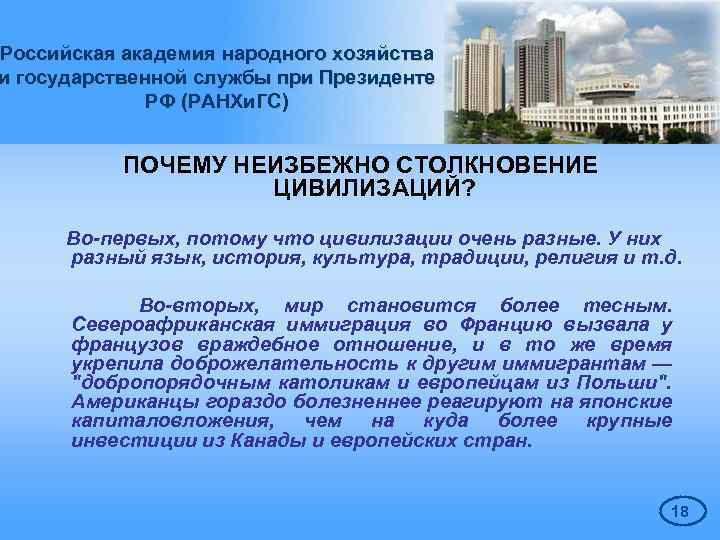 Российская академия народного хозяйства и государственной службы при Президенте РФ (РАНХиГС)

ПОЧЕМУ НЕИЗБЕЖНО СТОЛКНОВЕНИЕ ЦИВИЛИЗАЦИЙ?

Во-первых, потому что цивилизации очень разные. У них разный язык, история, культура, традиции, религия и т.д.

Во-вторых, мир становится более тесным. Североафриканская иммиграция во Францию вызвала у французов враждебное отношение, и в то же время укрепила доброжелательность к другим иммигрантам — "добропорядочным католикам и европейцам из Польши". Американцы гораздо болезненнее реагируют на японские капиталовложения, чем на куда более крупные инвестиции из Канады и европейских стран.

18